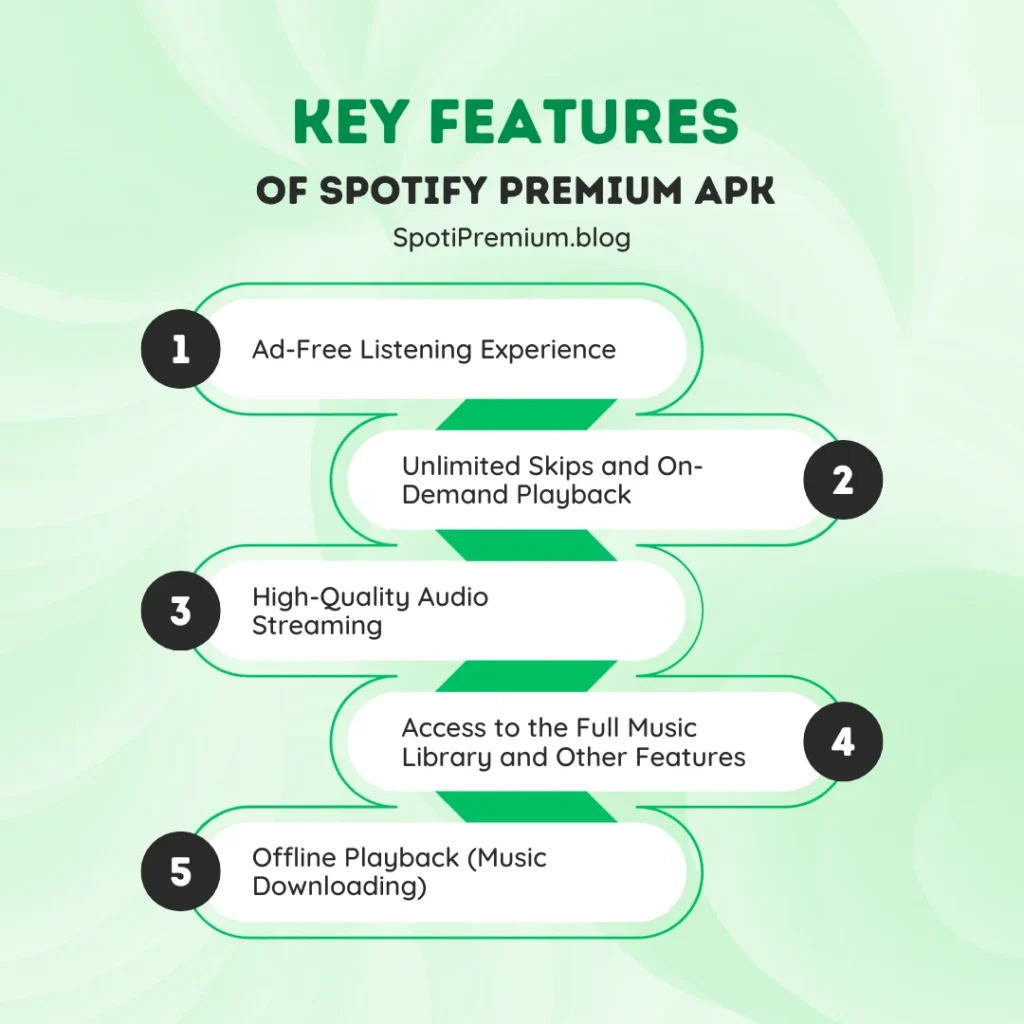 KEY FEATURES
OF SPOTIFY PREMIUM APK
SpotiPremium.blog

1
Ad-Free Listening Experience

Unlimited Skips and On-Demand Playback
2

3
High-Quality Audio Streaming

Access to the Full Music Library and Other Features
4

5
Offline Playback (Music Downloading)